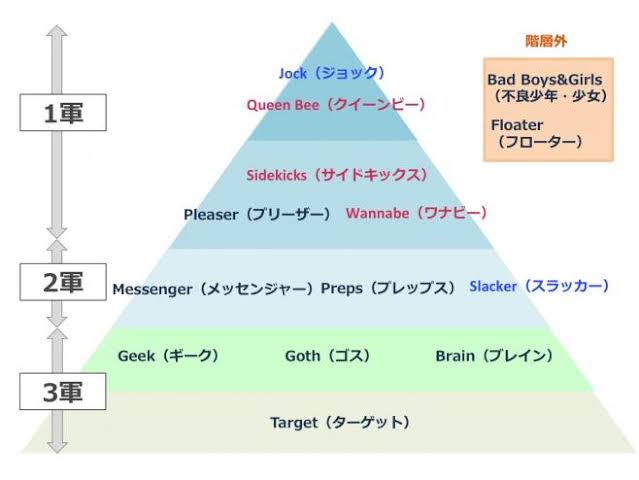 1軍

2軍

3軍

Jock（ジョック）

Queen Bee（クイーンビー）

Sidekicks（サイドキックス）

Pleaser（プリーザー） Wannabe（ワナビー）

Messenger（メッセンジャー） Preps（プレップス） Slacker（スラッカー）

Geek（ギーク） Goth（ゴス） Brain（ブレイン）

Target（ターゲット）

階層外

Bad Boys&Girls（不良少年・少女）

Floater（フローター）